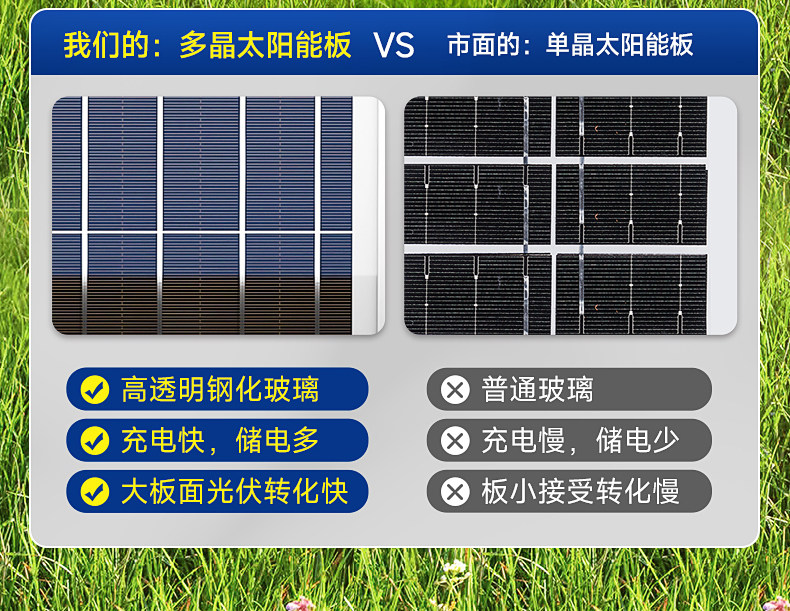 我们的：多晶太阳能板 VS 市面的：单晶太阳能板

高透明钢化玻璃

充电快，储电多

大板面光伏转化快

普通玻璃

充电慢，储电少

板小接受转化慢